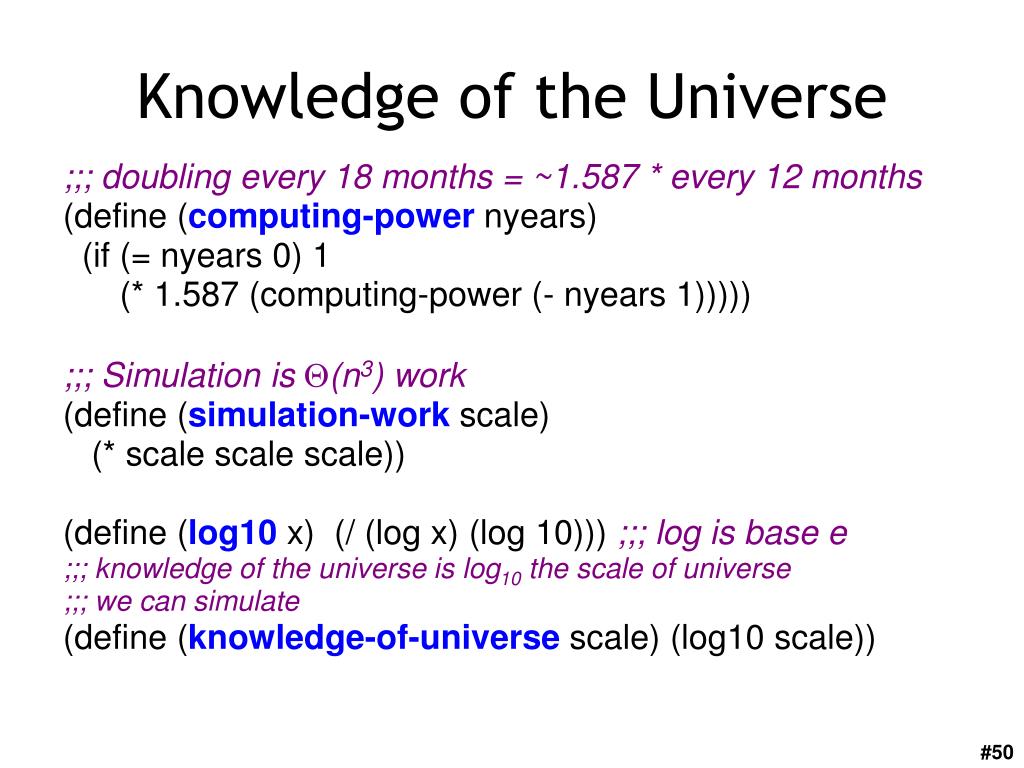 Knowledge of the Universe

;;; doubling every 18 months = ~1.587 * every 12 months
(define (computing-power nyears)
(if (= nyears 0) 1
(* 1.587 (computing-power (- nyears 1)))))

;;; Simulation is $\Theta(n^3)$ work
(define (simulation-work scale)
(* scale scale scale))

(define (log10 x) (/ (log x) (log 10))) ;;; log is base e
;;; knowledge of the universe is $log_{10}$ the scale of universe
;;; we can simulate
(define (knowledge-of-universe scale) (log10 scale))

#50